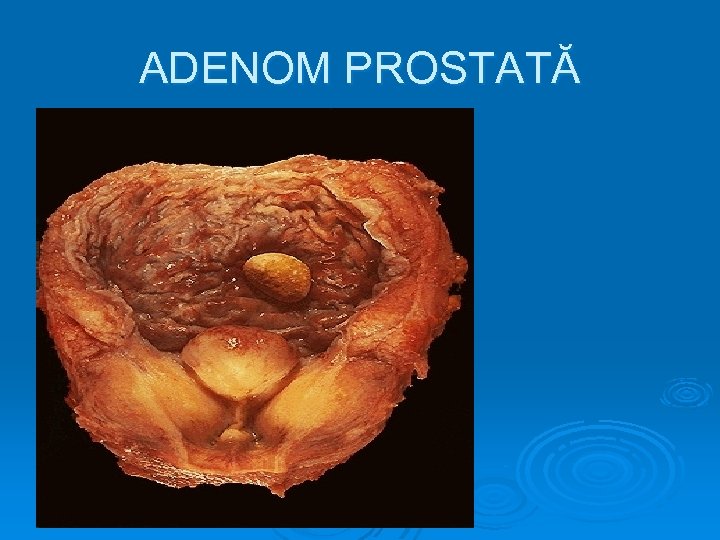 ADENOM PROSTATĂ